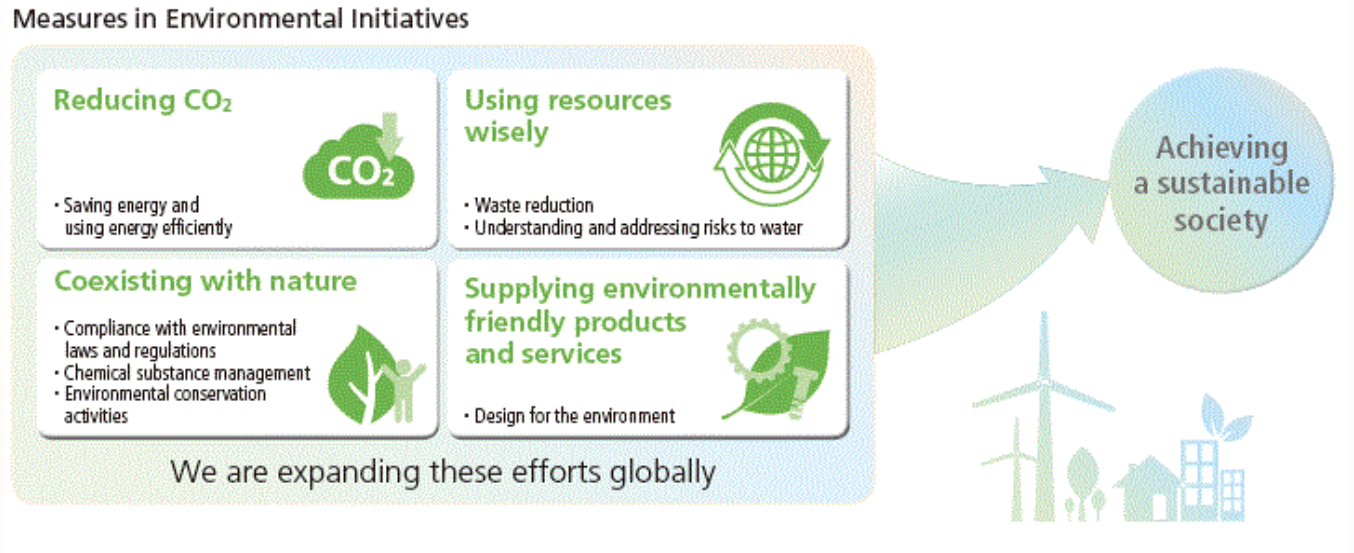 Measures in Environmental Initiatives

Reducing $CO_2$

$CO_2$

・Saving energy and using energy efficiently

Using resources wisely

・Waste reduction
・Understanding and addressing risks to water

Coexisting with nature

・Compliance with environmental laws and regulations
・Chemical substance management
・Environmental conservation activities

Supplying environmentally friendly products and services

・Design for the environment

We are expanding these efforts globally

Achieving a sustainable society